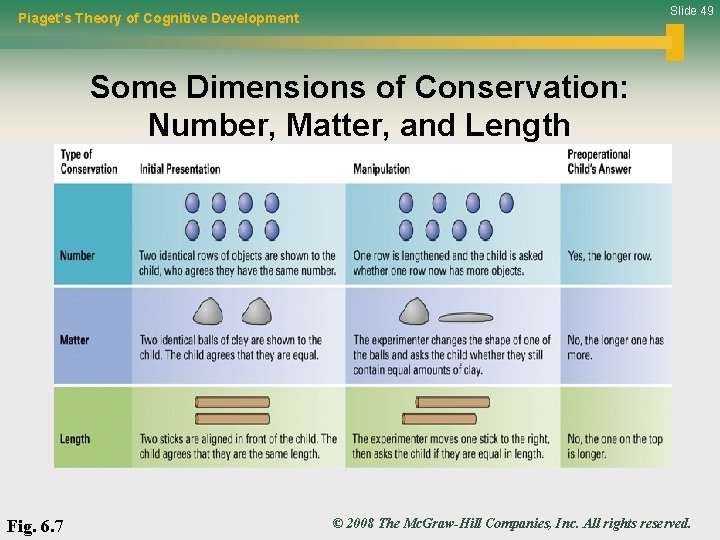 Piaget's Theory of Cognitive Development

Slide 49

Some Dimensions of Conservation: Number, Matter, and Length

| Type of Conservation | Initial Presentation | Manipulation | Preoperational Child's Answer |
|---|---|---|---|
| Number | Two identical rows of objects are shown to the child, who agrees they have the same number. | One row is lengthened and the child is asked whether one row now has more objects. | Yes, the longer row. |
| Matter | Two identical balls of clay are shown to the child. The child agrees that they are equal. | The experimenter changes the shape of one of the balls and asks the child whether they still contain equal amounts of clay. | No, the longer one has more. |
| Length | Two sticks are aligned in front of the child. The child agrees that they are the same length. | The experimenter moves one stick to the right, then asks the child if they are equal in length. | No, the one on the top is longer. |

Fig. 6.7

© 2008 The McGraw-Hill Companies, Inc. All rights reserved.